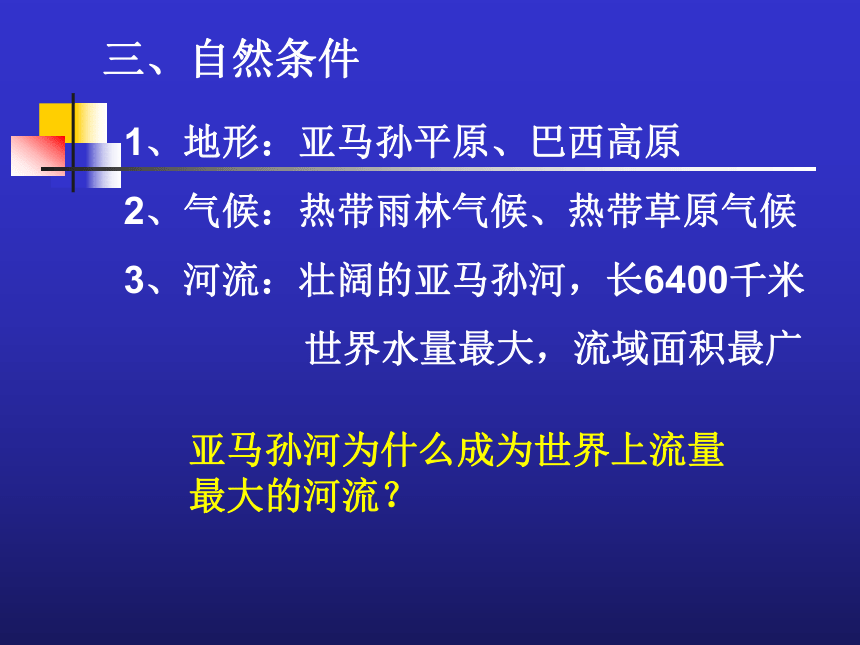 三、自然条件

1、地形：亚马孙平原、巴西高原

2、气候：热带雨林气候、热带草原气候

3、河流：壮阔的亚马孙河，长6400千米
世界水量最大，流域面积最广

亚马孙河为什么成为世界上流量最大的河流？